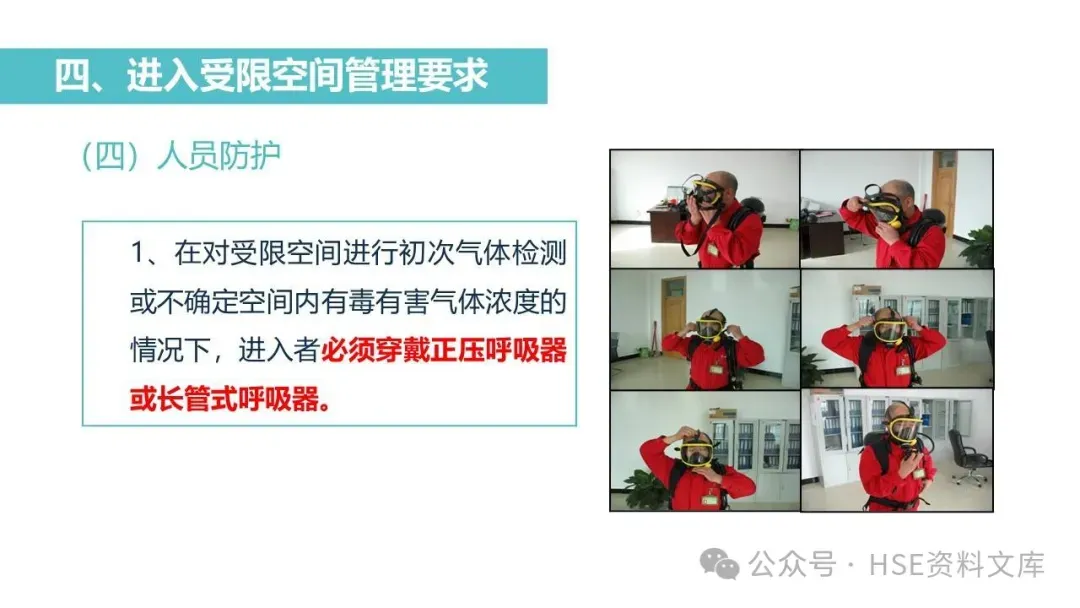 四、进入受限空间管理要求

（四）人员防护

1、在对受限空间进行初次气体检测或不确定空间内有毒有害气体浓度的情况下，进入者必须穿戴正压呼吸器或长管式呼吸器。

公众号 · HSE资料文库